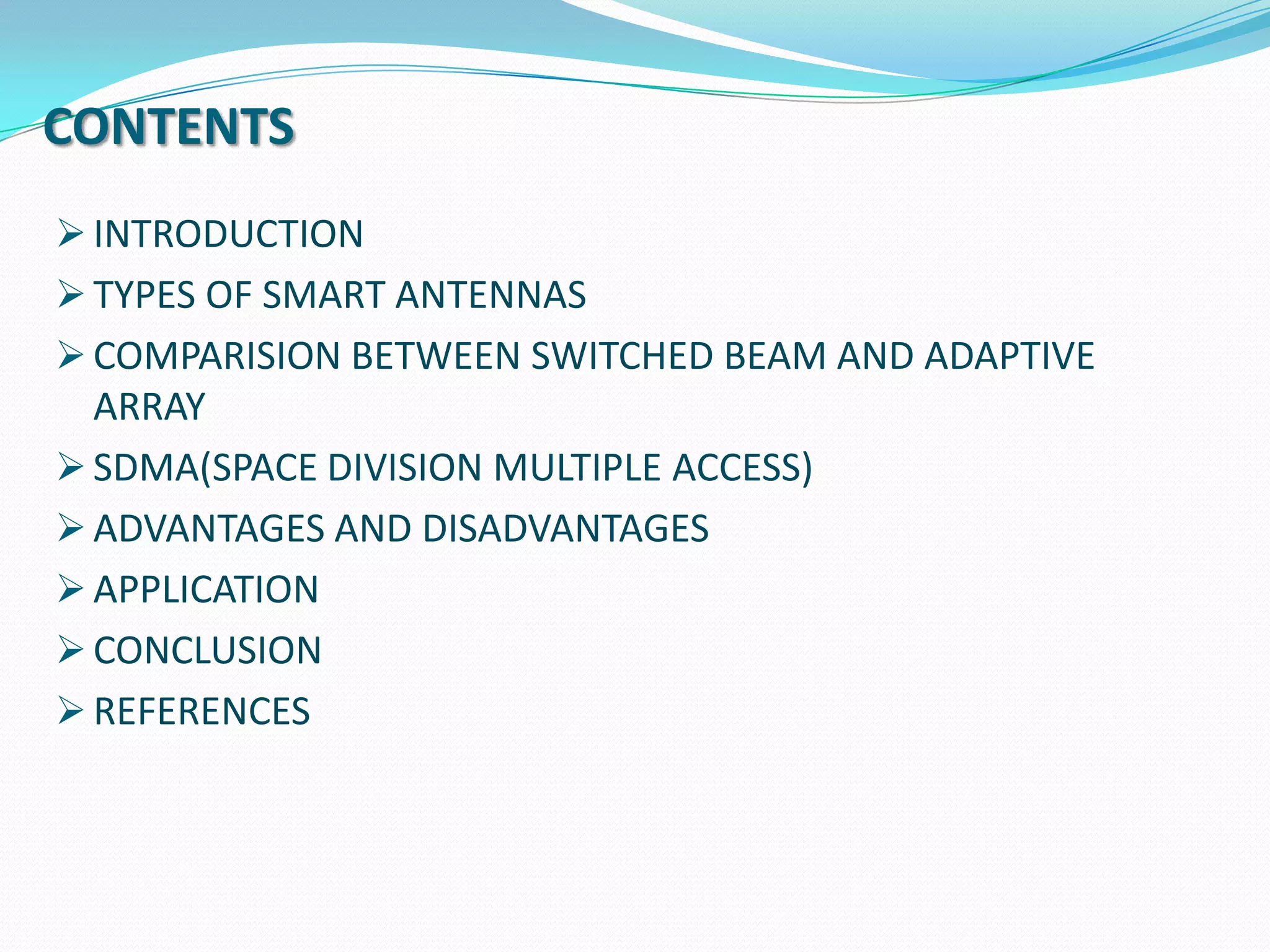 CONTENTS

➢ INTRODUCTION
➢ TYPES OF SMART ANTENNAS
➢ COMPARISION BETWEEN SWITCHED BEAM AND ADAPTIVE ARRAY
➢ SDMA(SPACE DIVISION MULTIPLE ACCESS)
➢ ADVANTAGES AND DISADVANTAGES
➢ APPLICATION
➢ CONCLUSION
➢ REFERENCES